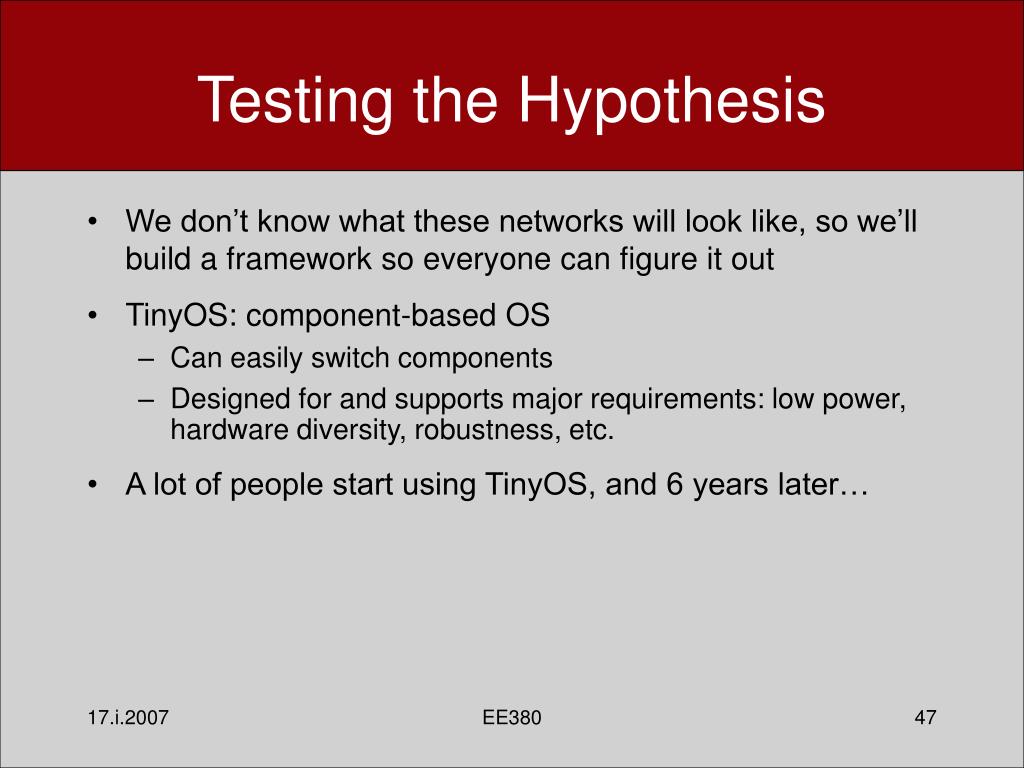 Testing the Hypothesis

• We don’t know what these networks will look like, so we’ll build a framework so everyone can figure it out

• TinyOS: component-based OS
– Can easily switch components
– Designed for and supports major requirements: low power, hardware diversity, robustness, etc.

• A lot of people start using TinyOS, and 6 years later…

17.i.2007

EE380

47